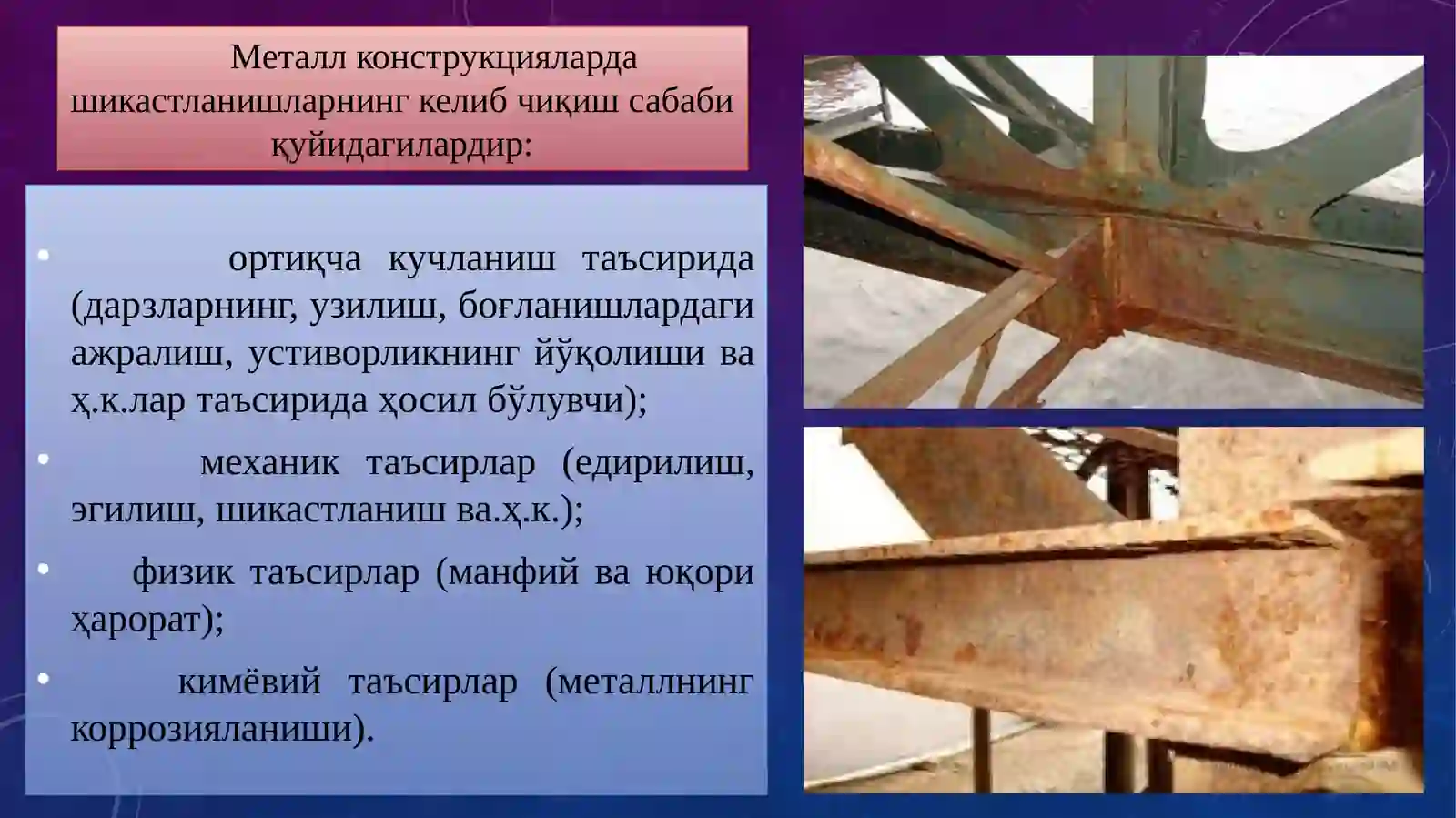 Металл конструкцияларда шикастланишларнинг келиб чиқиш сабаби қуйидагилардир:

• ортиқча кучланиш таъсирида (дарзларнинг, узилиш, боғланишлардаги ажралиш, устиворликнинг йўқолиши ва ҳ.к.лар таъсирида ҳосил бўлувчи);

• механик таъсирлар (едирилиш, эгилиш, шикастланиш ва.ҳ.к.);

• физик таъсирлар (манфий ва юқори ҳарорат);

• кимёвий таъсирлар (металлнинг коррозияланиши).